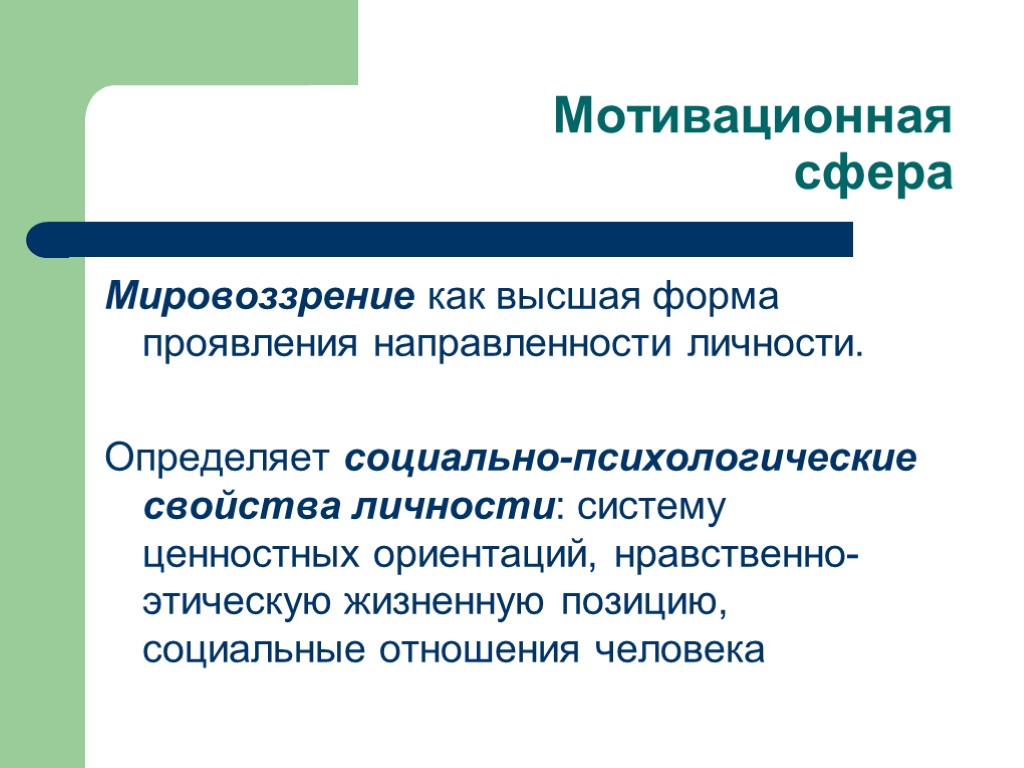 Мотивационная сфера

Мировоззрение как высшая форма проявления направленности личности.

Определяет социально-психологические свойства личности: систему ценностных ориентаций, нравственно-этическую жизненную позицию, социальные отношения человека